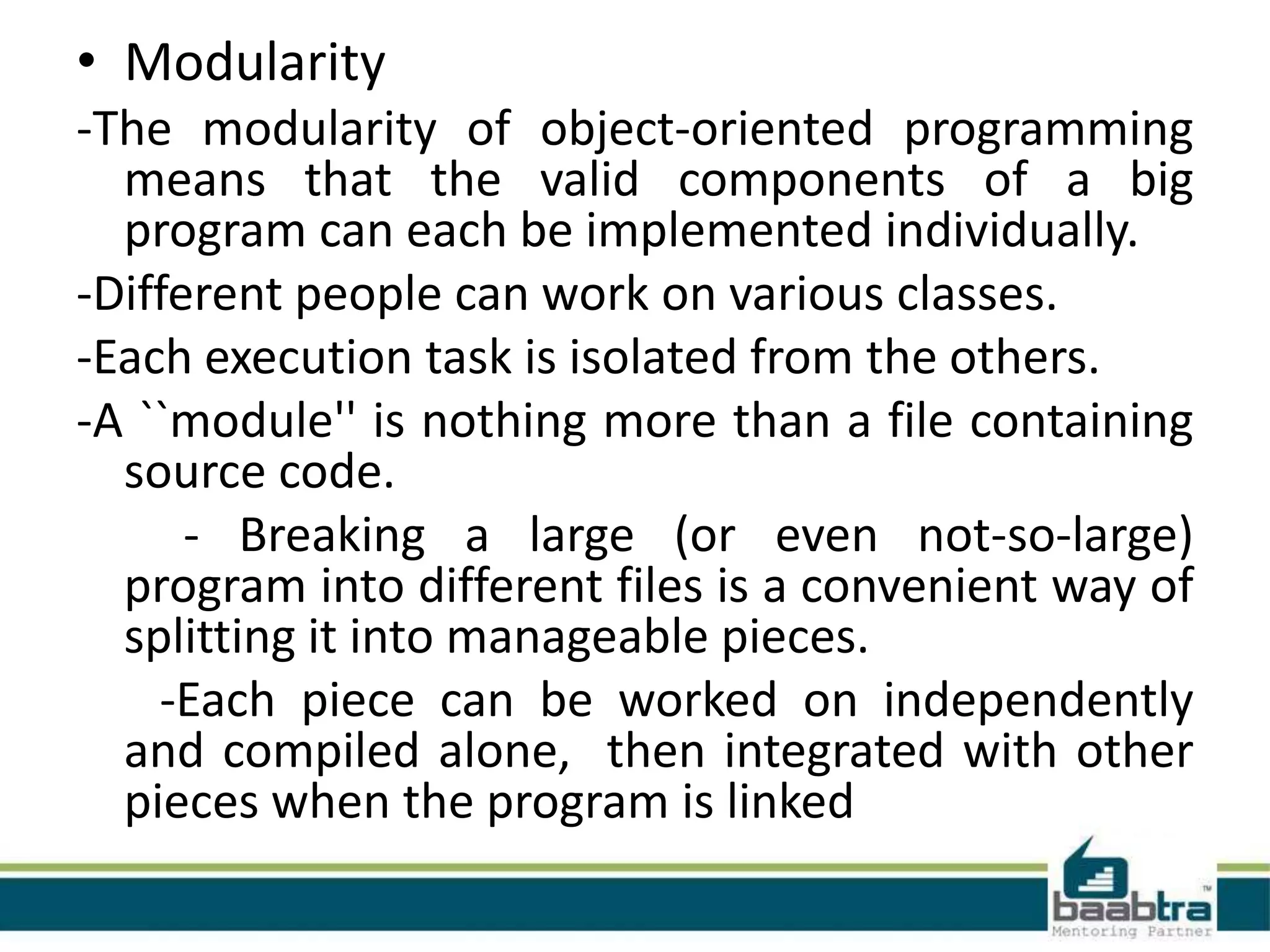 • Modularity

-The modularity of object-oriented programming means that the valid components of a big program can each be implemented individually.

-Different people can work on various classes.

-Each execution task is isolated from the others.

-A ``module'' is nothing more than a file containing source code.

- Breaking a large (or even not-so-large) program into different files is a convenient way of splitting it into manageable pieces.

-Each piece can be worked on independently and compiled alone, then integrated with other pieces when the program is linked

baabtra™
Mentoring Partner